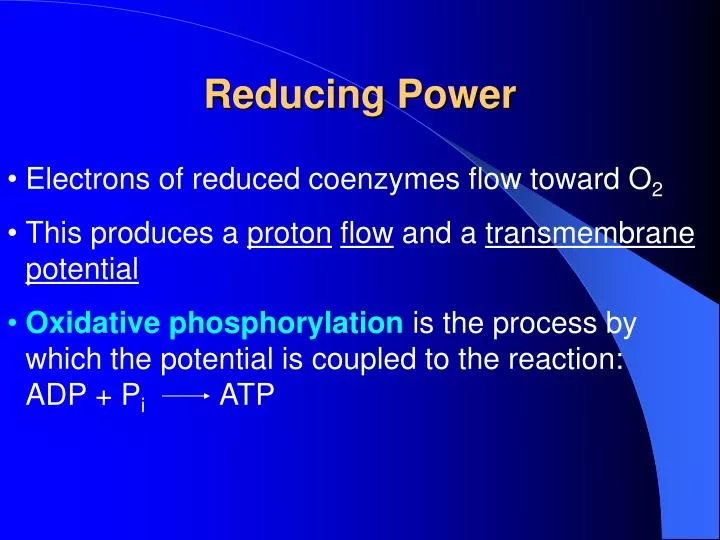 Reducing Power

• Electrons of reduced coenzymes flow toward $O_2$

• This produces a proton flow and a transmembrane potential

• Oxidative phosphorylation is the process by which the potential is coupled to the reaction: $ADP + P_i \longrightarrow ATP$